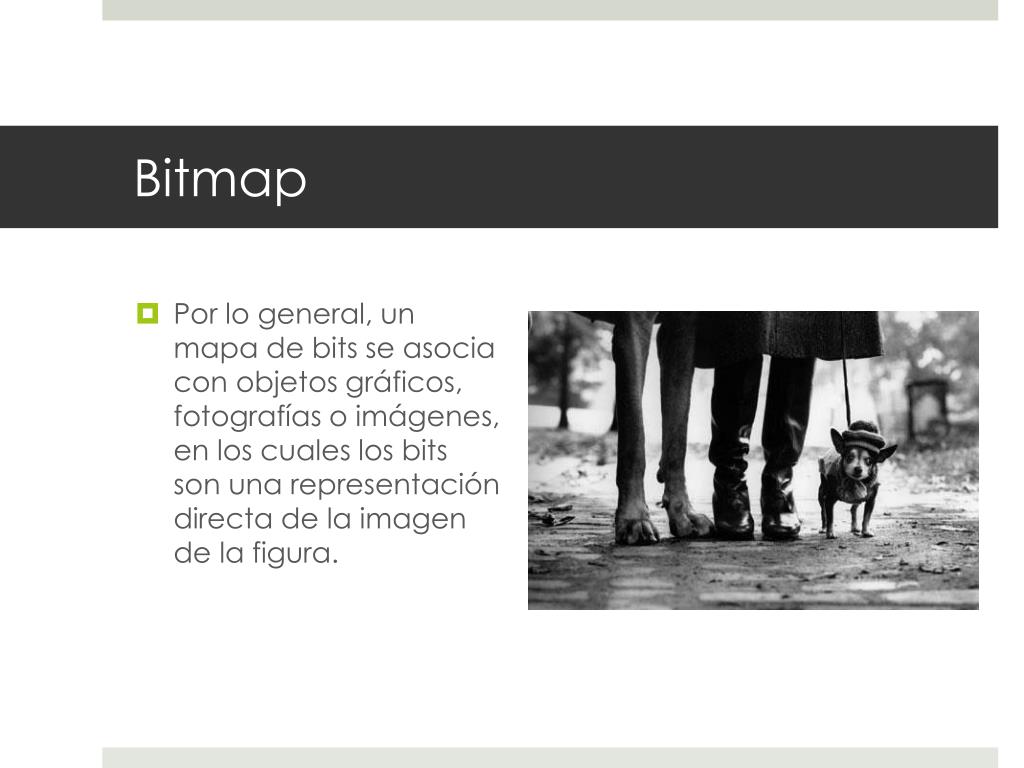 Bitmap

Por lo general, un mapa de bits se asocia con objetos gráficos, fotografías o imágenes, en los cuales los bits son una representación directa de la imagen de la figura.